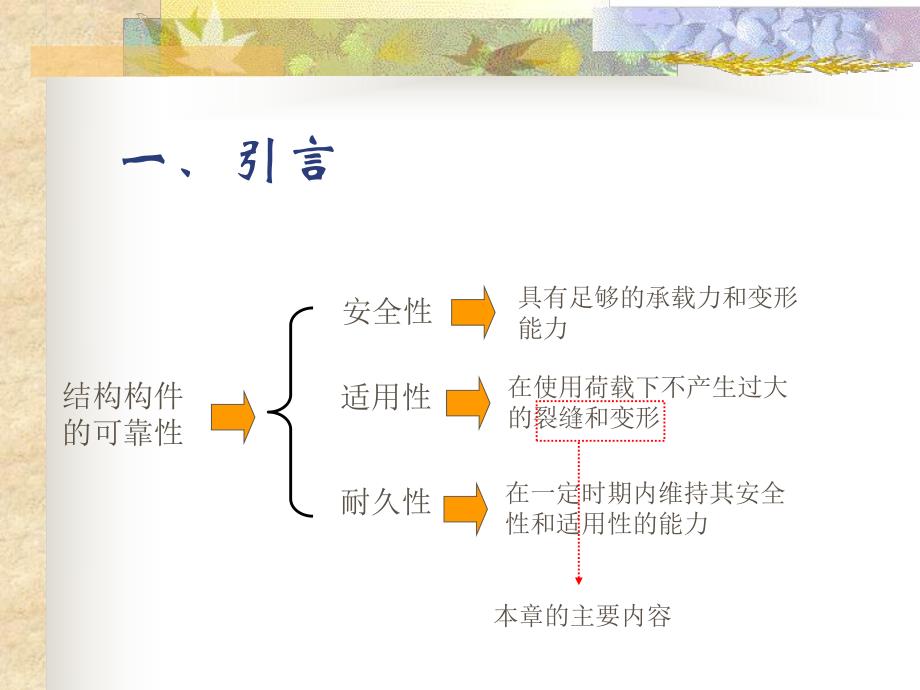 一、引言

结构构件的可靠性

安全性
具有足够的承载力和变形能力

适用性
在使用荷载下不产生过大的裂缝和变形

耐久性
在一定时期内维持其安全性和适用性的能力

本章的主要内容